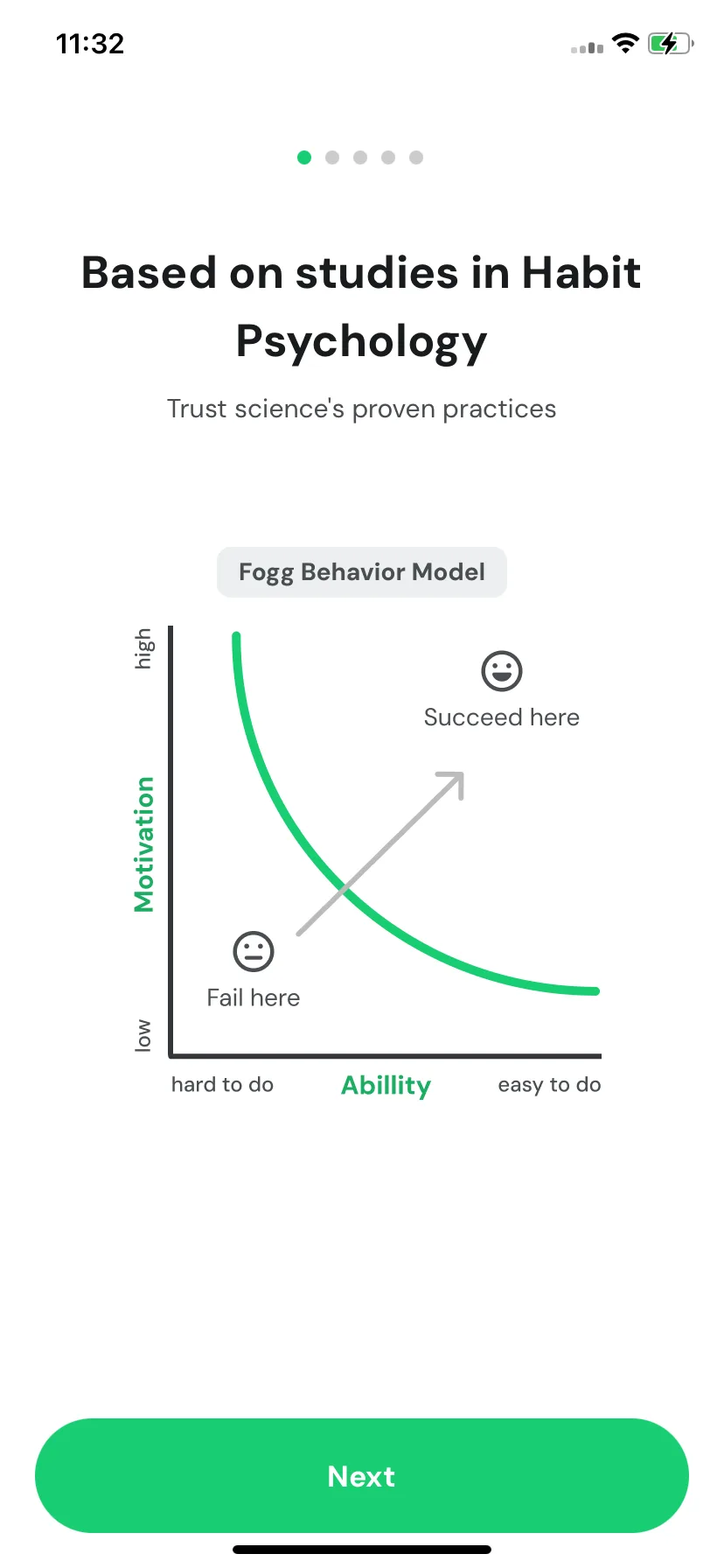 11:32

Based on studies in Habit Psychology

Trust science's proven practices

Fogg Behavior Model

high

Motivation

low

Succeed here

Fail here

hard to do

Abillity

easy to do

Next